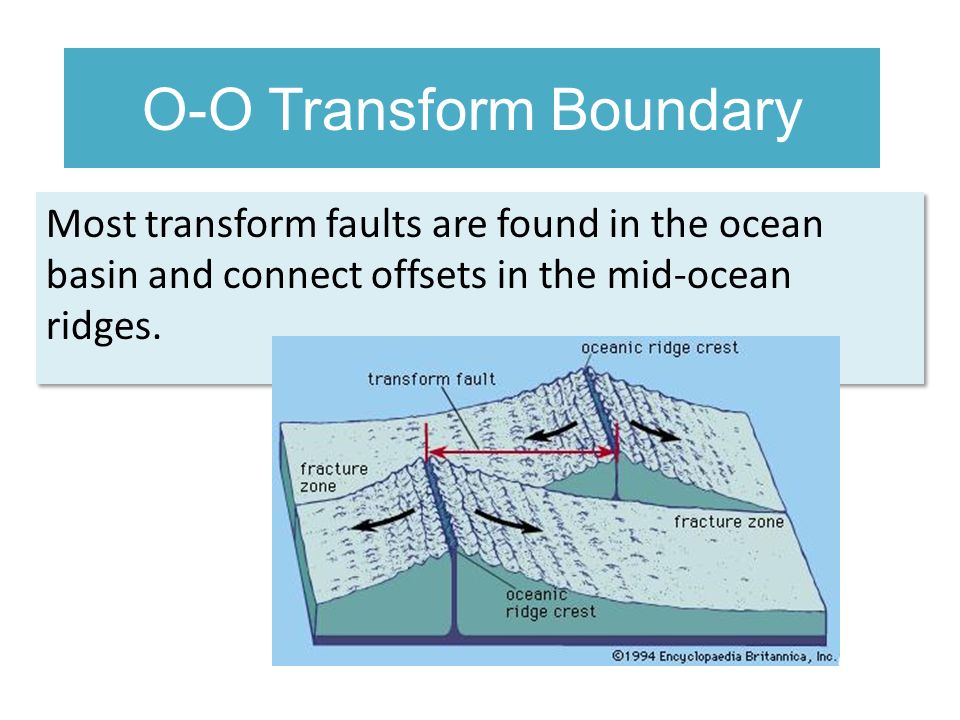 O-O Transform Boundary

Most transform faults are found in the ocean basin and connect offsets in the mid-ocean ridges.

oceanic ridge crest
transform fault
fracture zone
fracture zone
oceanic ridge crest
©1994 Encyclopaedia Britannica, Inc.